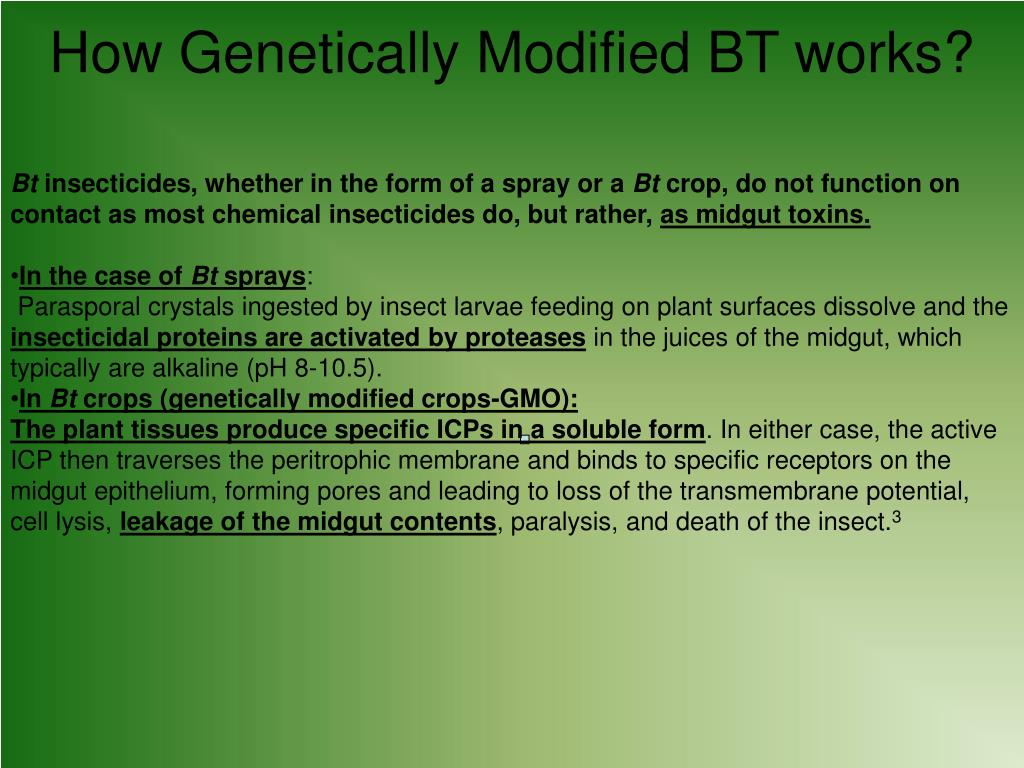 How Genetically Modified BT works?

Bt insecticides, whether in the form of a spray or a Bt crop, do not function on contact as most chemical insecticides do, but rather, as midgut toxins.

•In the case of Bt sprays:
Parasporal crystals ingested by insect larvae feeding on plant surfaces dissolve and the insecticidal proteins are activated by proteases in the juices of the midgut, which typically are alkaline (pH 8-10.5).
•In Bt crops (genetically modified crops-GMO):
The plant tissues produce specific ICPs in a soluble form. In either case, the active ICP then traverses the peritrophic membrane and binds to specific receptors on the midgut epithelium, forming pores and leading to loss of the transmembrane potential, cell lysis, leakage of the midgut contents, paralysis, and death of the insect.$^3$